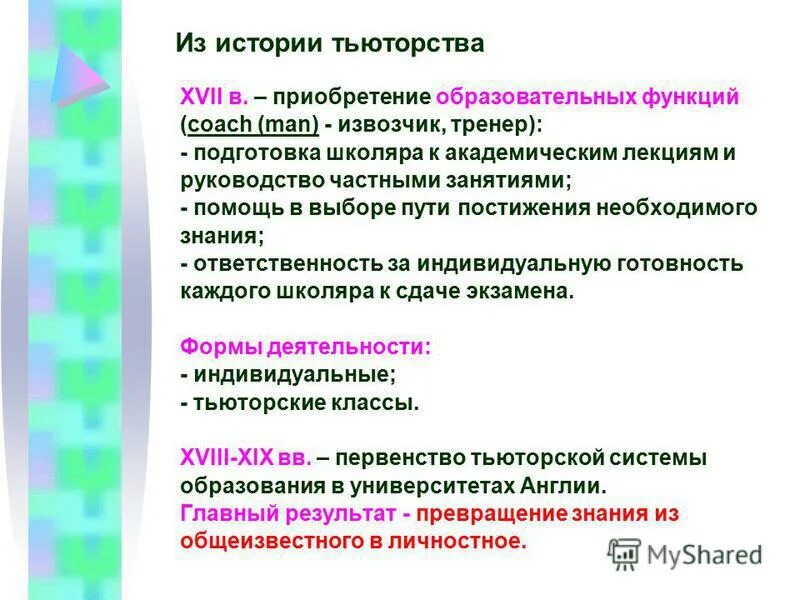 Из истории тьюторства

XVII в. – приобретение образовательных функций (coach (man) - извозчик, тренер):
- подготовка школяра к академическим лекциям и руководство частными занятиями;
- помощь в выборе пути постижения необходимого знания;
- ответственность за индивидуальную готовность каждого школяра к сдаче экзамена.

Формы деятельности:
- индивидуальные;
- тьюторские классы.

XVIII-XIX вв. – первенство тьюторской системы образования в университетах Англии.
Главный результат - превращение знания из общеизвестного в личностное.

MyShared